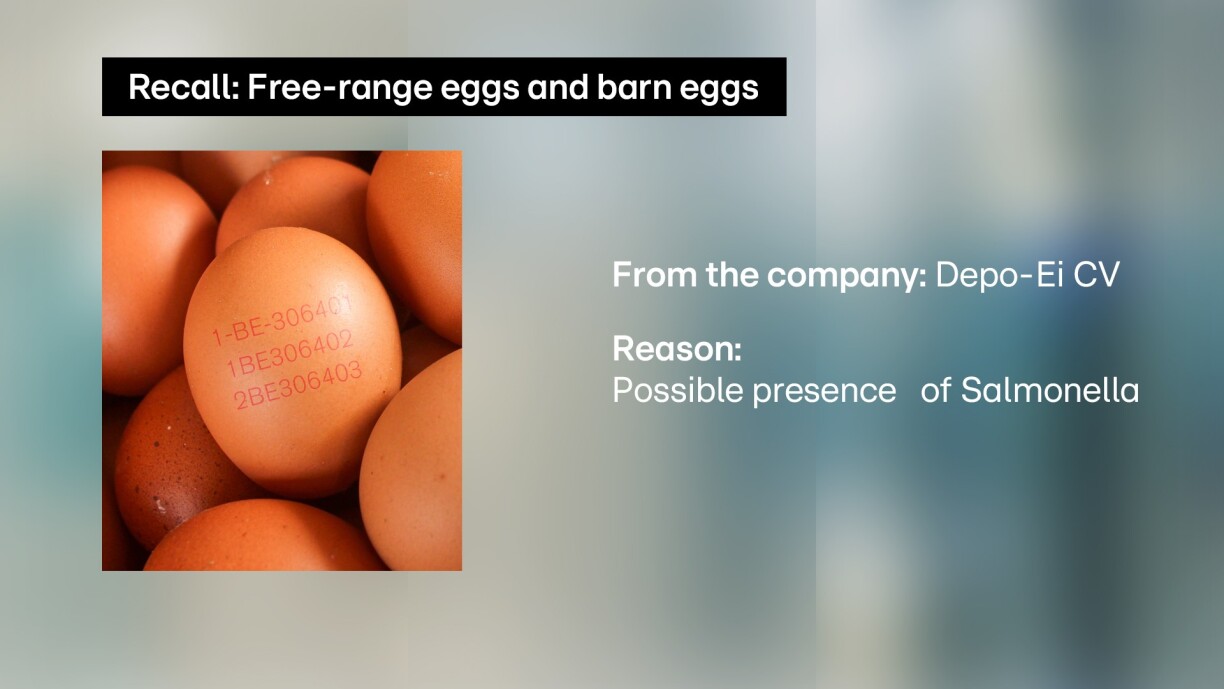 Recall: Free-range eggs and barn eggs

1-BE-306401
1BE306402
2BE306403

From the company: Depo-Ei CV

Reason:
Possible presence of Salmonella